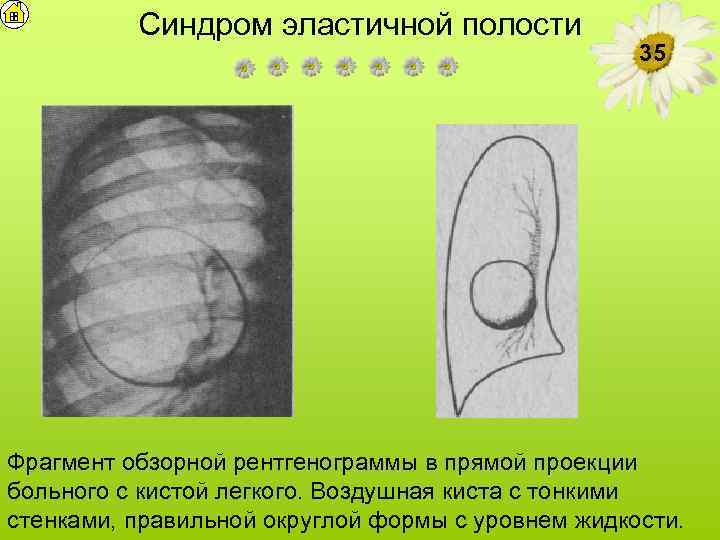 Синдром эластичной полости

35

Фрагмент обзорной рентгенограммы в прямой проекции больного с кистой легкого. Воздушная киста с тонкими стенками, правильной округлой формы с уровнем жидкости.